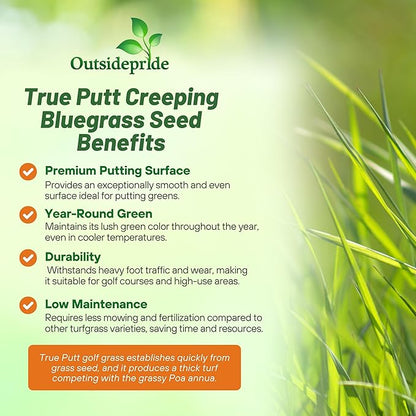 Outsidepride

True Putt Creeping Bluegrass Seed Benefits

Premium Putting Surface
Provides an exceptionally smooth and even surface ideal for putting greens.

Year-Round Green
Maintains its lush green color throughout the year, even in cooler temperatures.

Durability
Withstands heavy foot traffic and wear, making it suitable for golf courses and high-use areas.

Low Maintenance
Requires less mowing and fertilization compared to other turfgrass varieties, saving time and resources.

True Putt golf grass establishes quickly from grass seed, and it produces a thick turf competing with the grassy Poa annua.